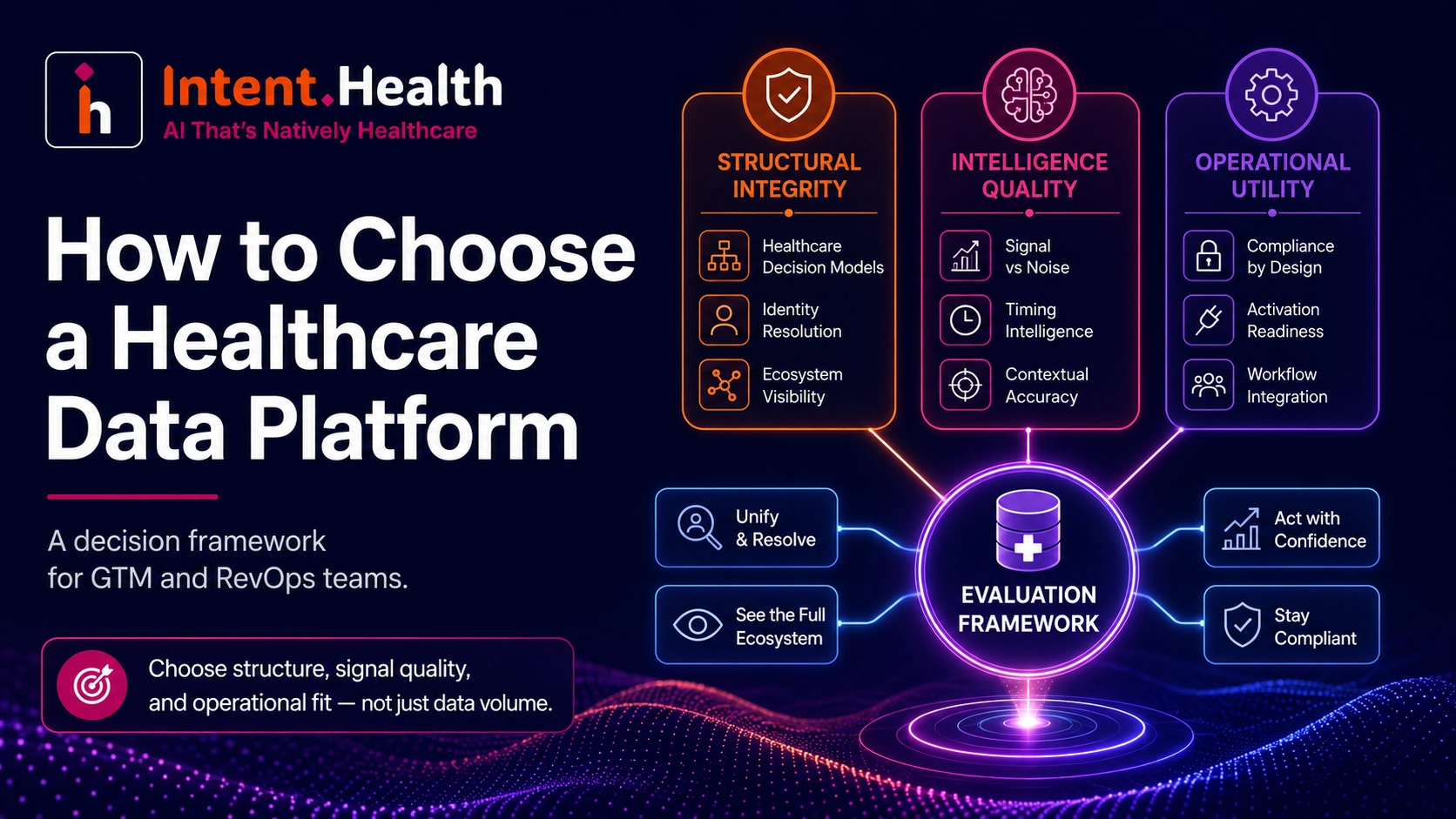 Intent.Health
AI That's Natively Healthcare

How to Choose a Healthcare Data Platform

A decision framework for GTM and RevOps teams.

Choose structure, signal quality, and operational fit — not just data volume.

STRUCTURAL INTEGRITY
Healthcare Decision Models
Identity Resolution
Ecosystem Visibility

INTELLIGENCE QUALITY
Signal vs Noise
Timing Intelligence
Contextual Accuracy

OPERATIONAL UTILITY
Compliance by Design
Activation Readiness
Workflow Integration

Unify & Resolve
See the Full Ecosystem

EVALUATION FRAMEWORK

Act with Confidence
Stay Compliant